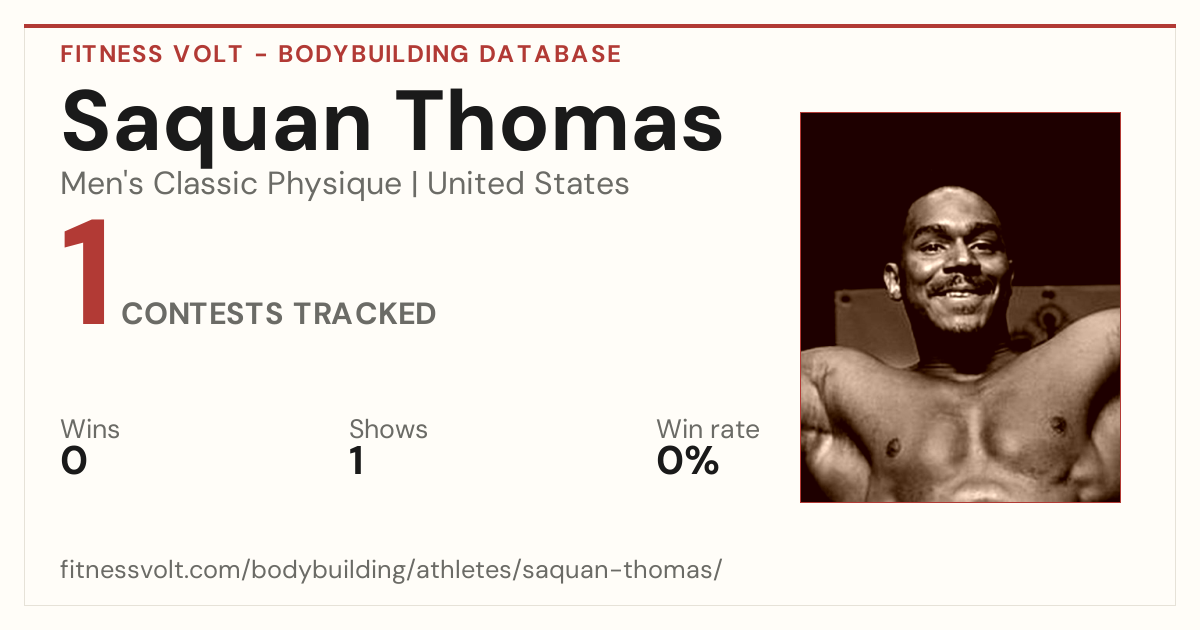 FITNESS VOLT - BODYBUILDING DATABASE

Saquan Thomas

Men's Classic Physique | United States

1 CONTESTS TRACKED

Wins
0

Shows
1

Win rate
0%

fitnessvolt.com/bodybuilding/athletes/saquan-thomas/